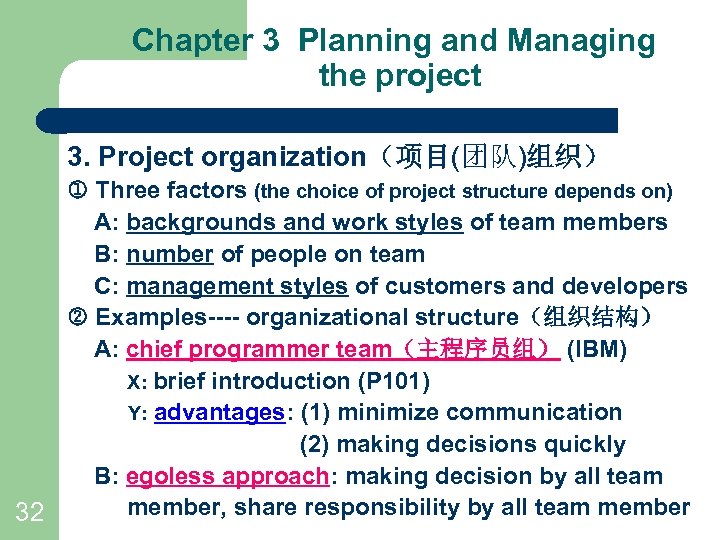 Chapter 3 Planning and Managing the project

3. Project organization（项目(团队)组织）

① Three factors (the choice of project structure depends on)

A: backgrounds and work styles of team members

B: number of people on team

C: management styles of customers and developers

② Examples---- organizational structure（组织结构）

A: chief programmer team（主程序员组） (IBM)

X: brief introduction (P101)

Y: advantages: (1) minimize communication

(2) making decisions quickly

B: egoless approach: making decision by all team member, share responsibility by all team member

32